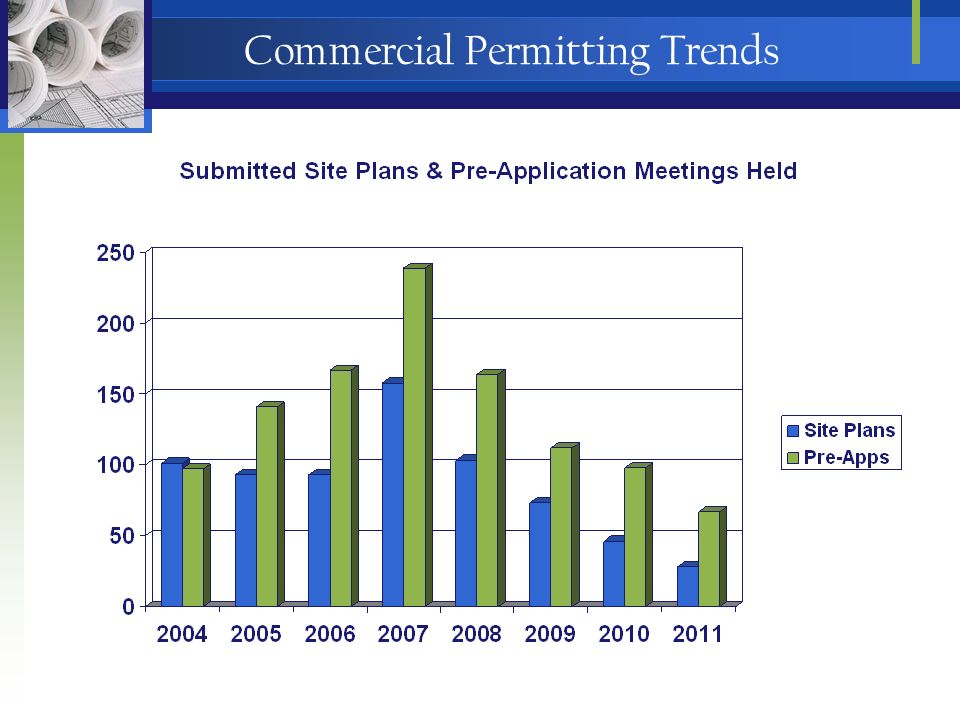 Commercial Permitting Trends

Submitted Site Plans & Pre-Application Meetings Held

250
200
150
100
50
0

2004 2005 2006 2007 2008 2009 2010 2011

Site Plans
Pre-Apps